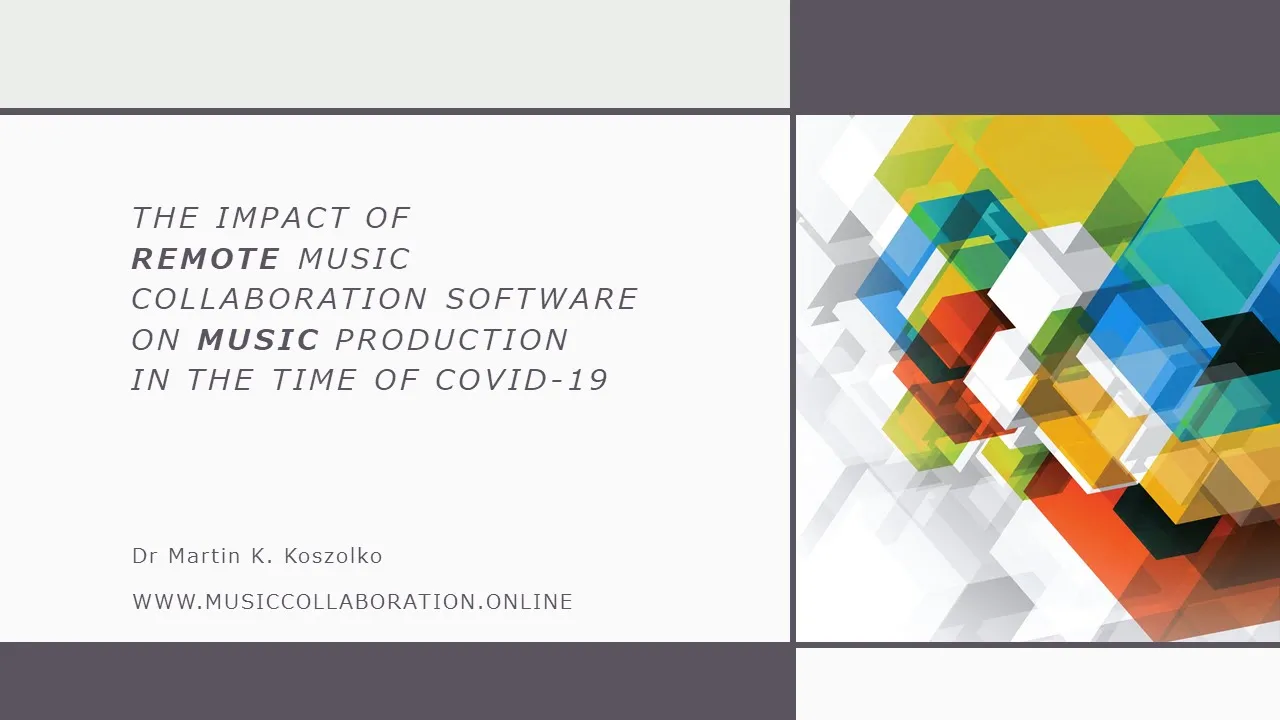 THE IMPACT OF REMOTE MUSIC COLLABORATION SOFTWARE ON MUSIC PRODUCTION IN THE TIME OF COVID-19

Dr Martin K. Koszolko

WWW.MUSICCOLLABORATION.ONLINE